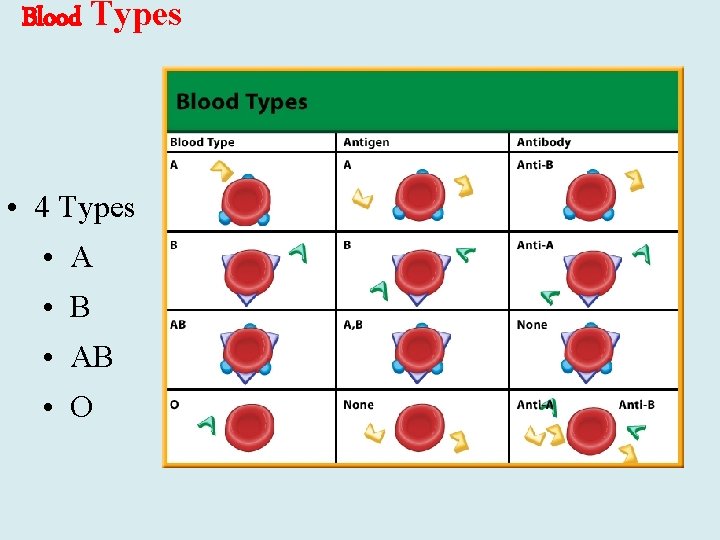 Blood Types

• 4 Types
  • A
  • B
  • AB
  • O

Blood Types

| Blood Type | Antigen | Antibody |
|---|---|---|
| A | A | Anti-B |
| B | B | Anti-A |
| AB | A,B | None |
| O | None | Anti-A Anti-B |